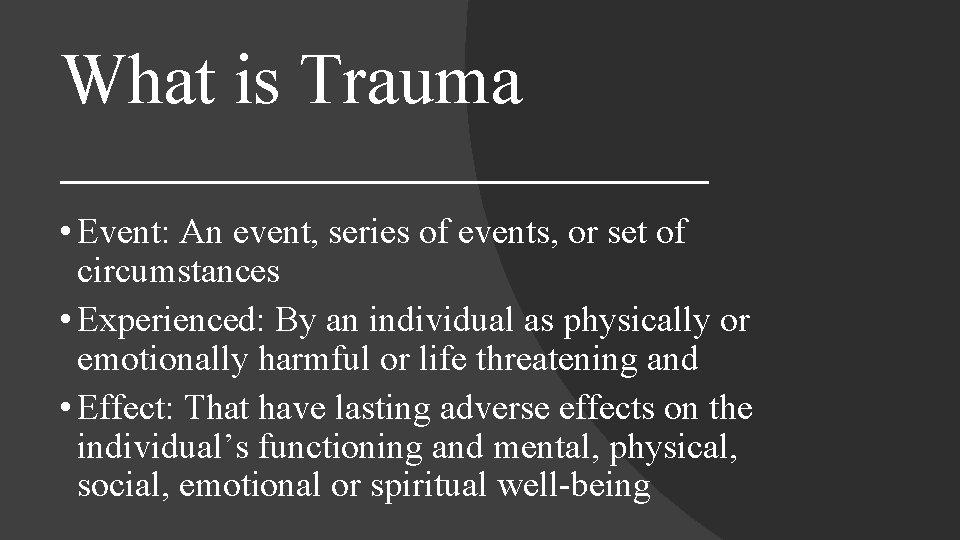 What is Trauma

• Event: An event, series of events, or set of circumstances

• Experienced: By an individual as physically or emotionally harmful or life threatening and

• Effect: That have lasting adverse effects on the individual’s functioning and mental, physical, social, emotional or spiritual well-being